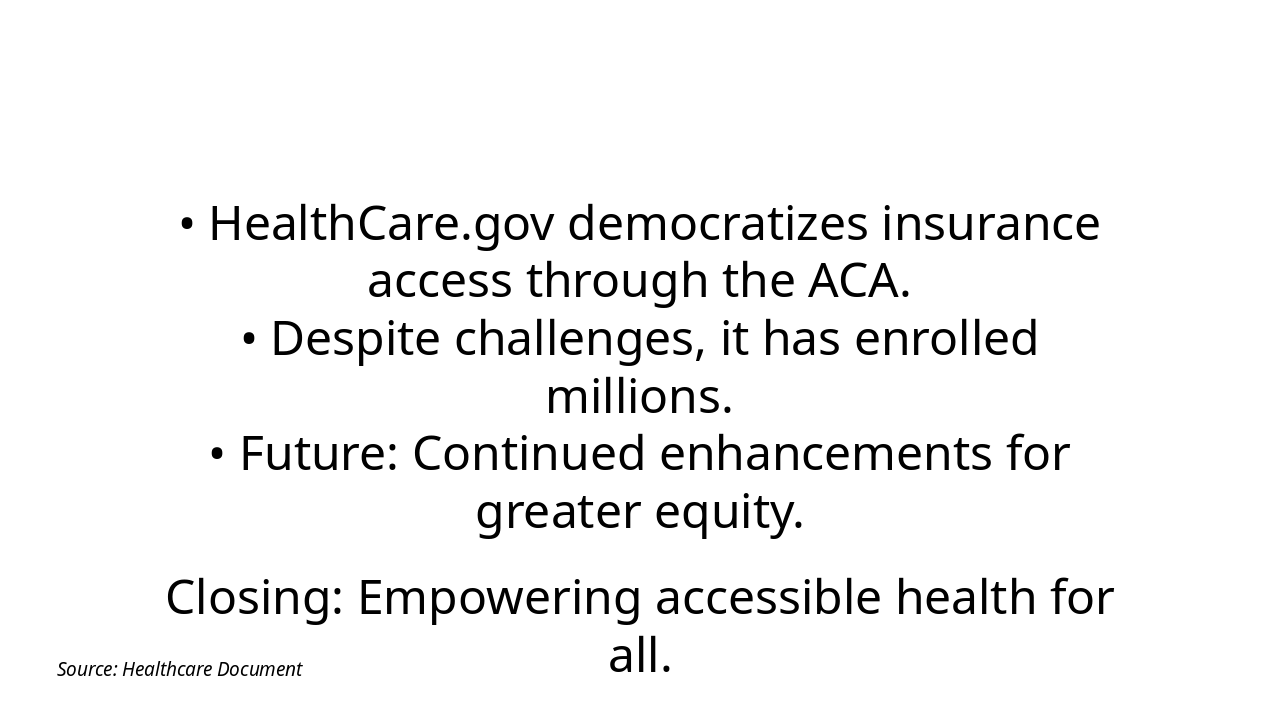 • HealthCare.gov democratizes insurance access through the ACA.
• Despite challenges, it has enrolled millions.
• Future: Continued enhancements for greater equity.

Closing: Empowering accessible health for all.

Source: Healthcare Document